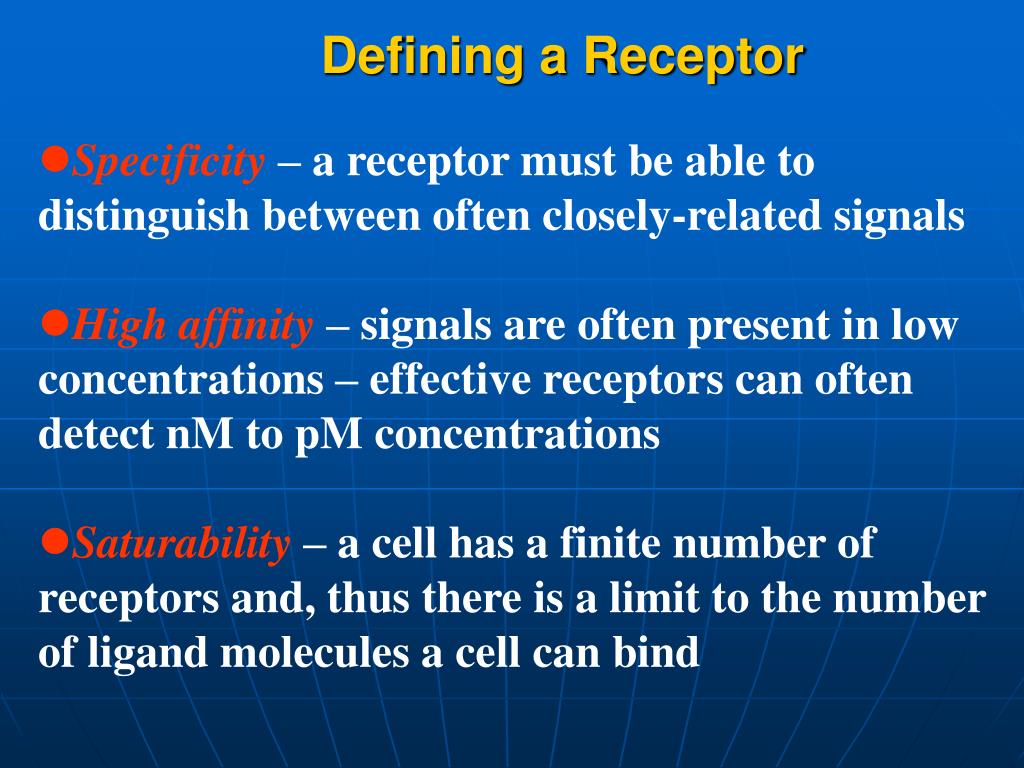 Defining a Receptor

●Specificity – a receptor must be able to distinguish between often closely-related signals

●High affinity – signals are often present in low concentrations – effective receptors can often detect nM to pM concentrations

●Saturability – a cell has a finite number of receptors and, thus there is a limit to the number of ligand molecules a cell can bind